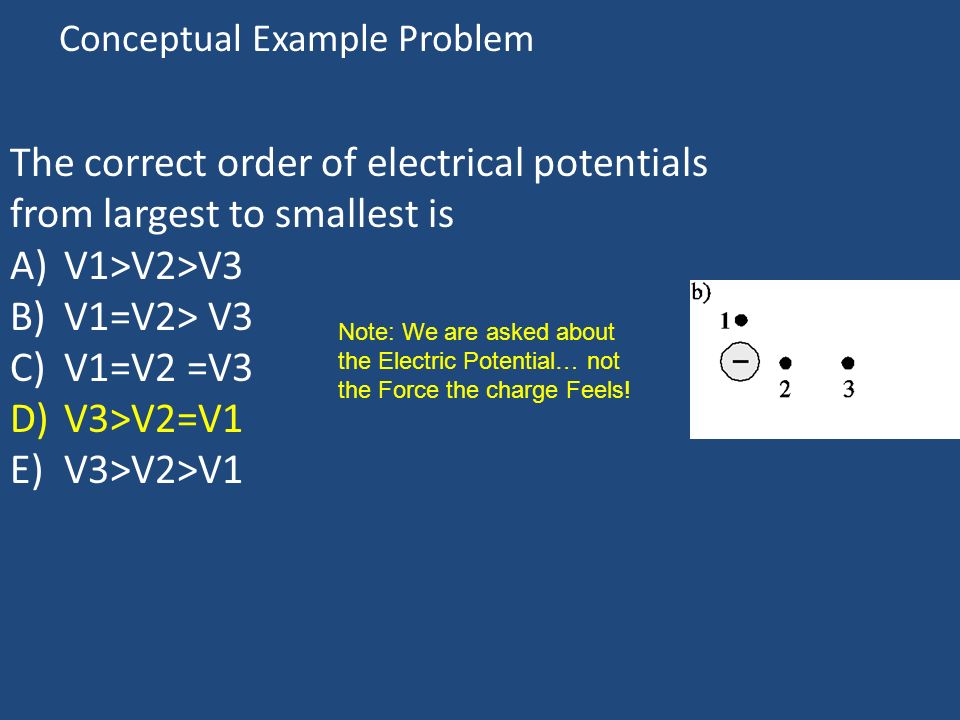 Conceptual Example Problem

The correct order of electrical potentials from largest to smallest is
A) V1>V2>V3
B) V1=V2> V3
C) V1=V2 =V3
D) V3>V2=V1
E) V3>V2>V1

Note: We are asked about the Electric Potential… not the Force the charge Feels!

b)
1
−
2
3